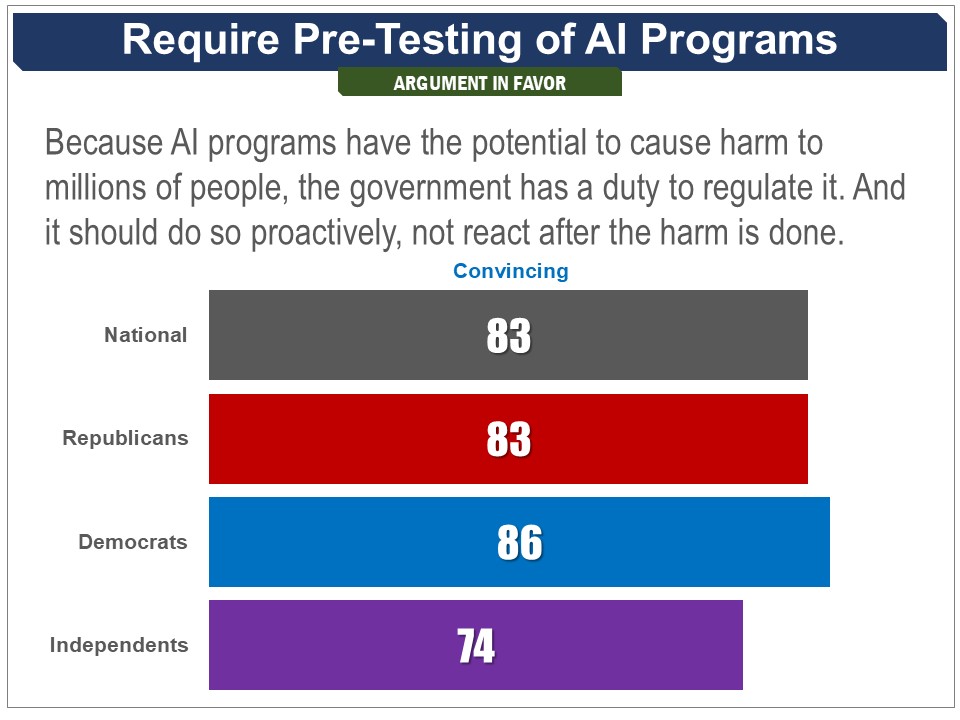 Require Pre-Testing of AI Programs

ARGUMENT IN FAVOR

Because AI programs have the potential to cause harm to millions of people, the government has a duty to regulate it. And it should do so proactively, not react after the harm is done.

Convincing

National 83

Republicans 83

Democrats 86

Independents 74